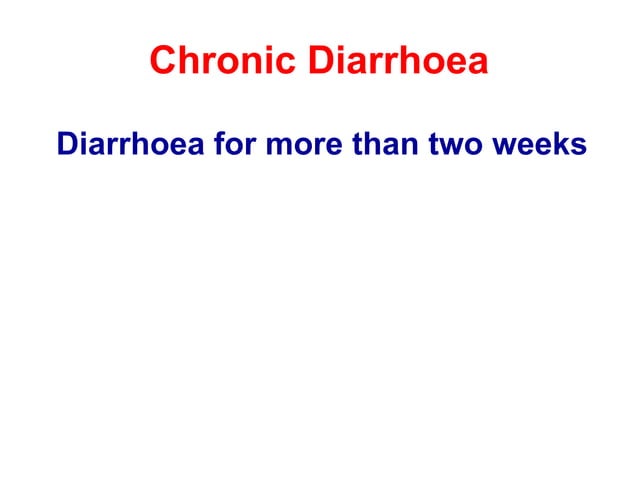 Chronic Diarrhoea

Diarrhoea for more than two weeks